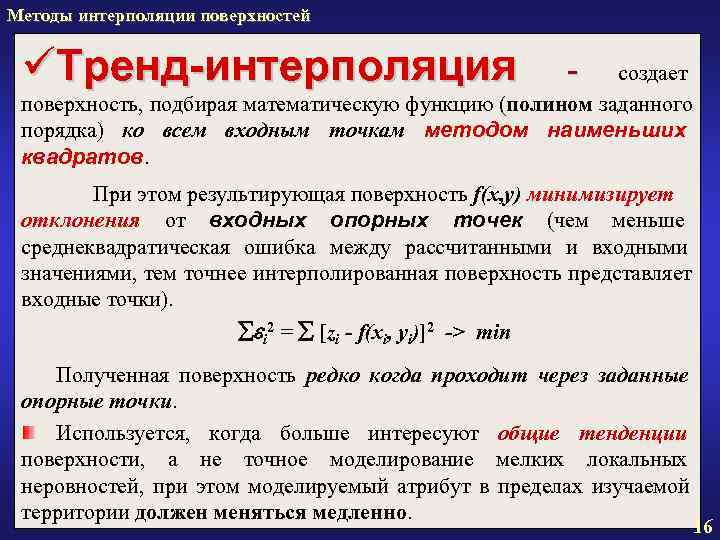 Методы интерполяции поверхностей

✓Тренд-интерполяция - создает поверхность, подбирая математическую функцию (полином заданного порядка) ко всем входным точкам методом наименьших квадратов.

При этом результирующая поверхность f(x,y) минимизирует отклонения от входных опорных точек (чем меньше среднеквадратическая ошибка между рассчитанными и входными значениями, тем точнее интерполированная поверхность представляет входные точки).

$\sum \varepsilon_i^2 = \sum [z_i - f(x_i, y_i)]^2$ -> min

Полученная поверхность редко когда проходит через заданные опорные точки.

Используется, когда больше интересуют общие тенденции поверхности, а не точное моделирование мелких локальных неровностей, при этом моделируемый атрибут в пределах изучаемой территории должен меняться медленно.

16